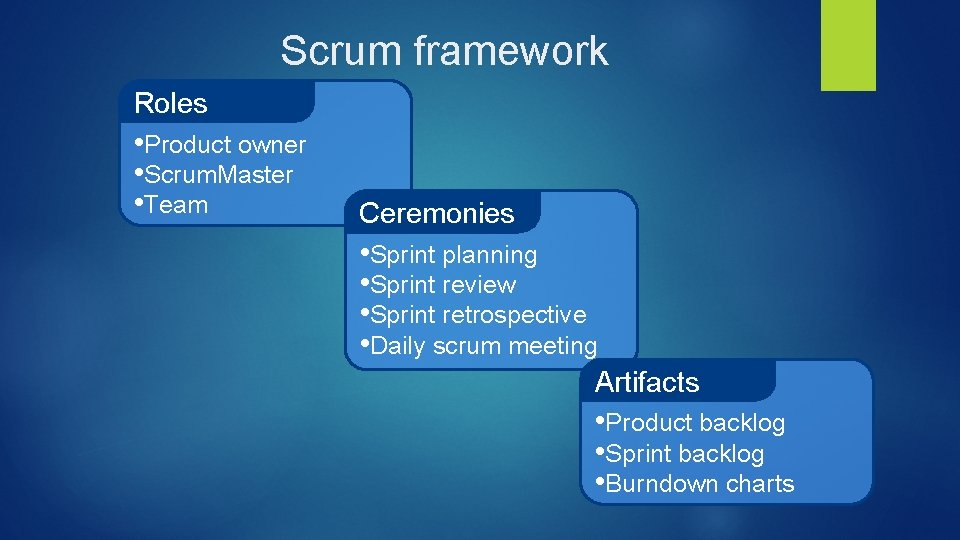 Scrum framework

Roles

•Product owner
•ScrumMaster
•Team

Ceremonies

•Sprint planning
•Sprint review
•Sprint retrospective
•Daily scrum meeting

Artifacts

•Product backlog
•Sprint backlog
•Burndown charts